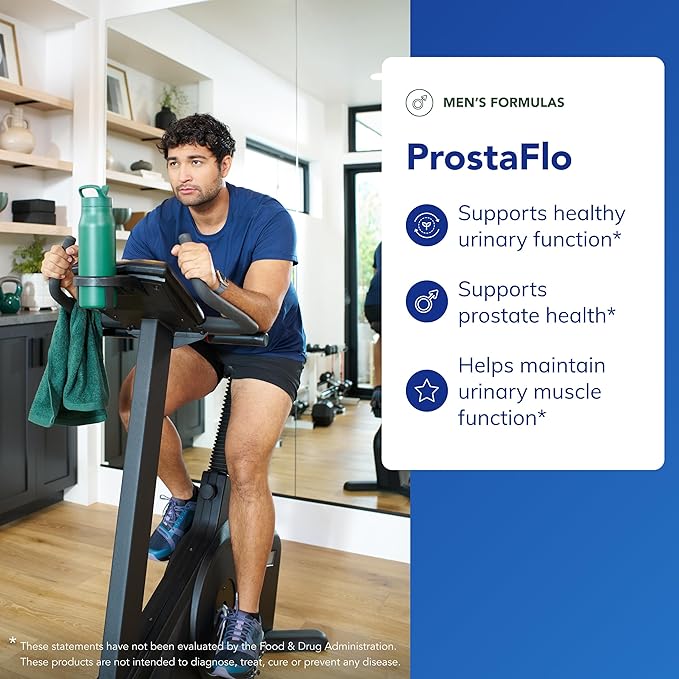 MEN'S FORMULAS

ProstaFlo

Supports healthy urinary function*

Supports prostate health*

Helps maintain urinary muscle function*

* These statements have not been evaluated by the Food & Drug Administration. These products are not intended to diagnose, treat, cure or prevent any disease.